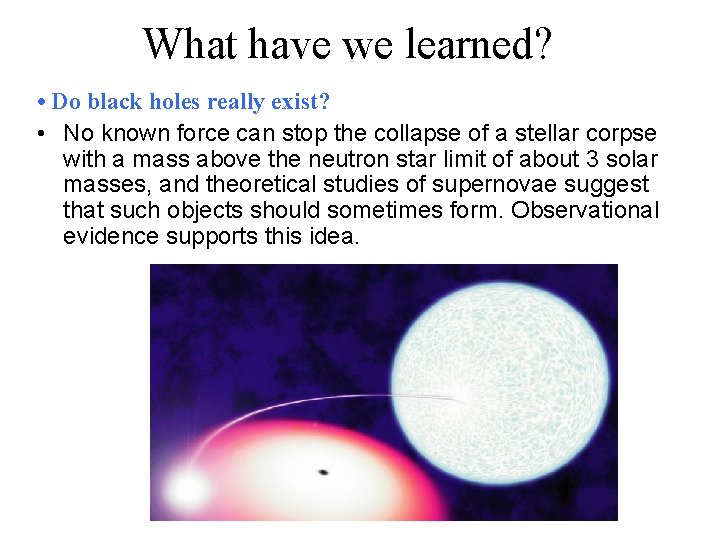 What have we learned?

• Do black holes really exist?

• No known force can stop the collapse of a stellar corpse with a mass above the neutron star limit of about 3 solar masses, and theoretical studies of supernovae suggest that such objects should sometimes form. Observational evidence supports this idea.